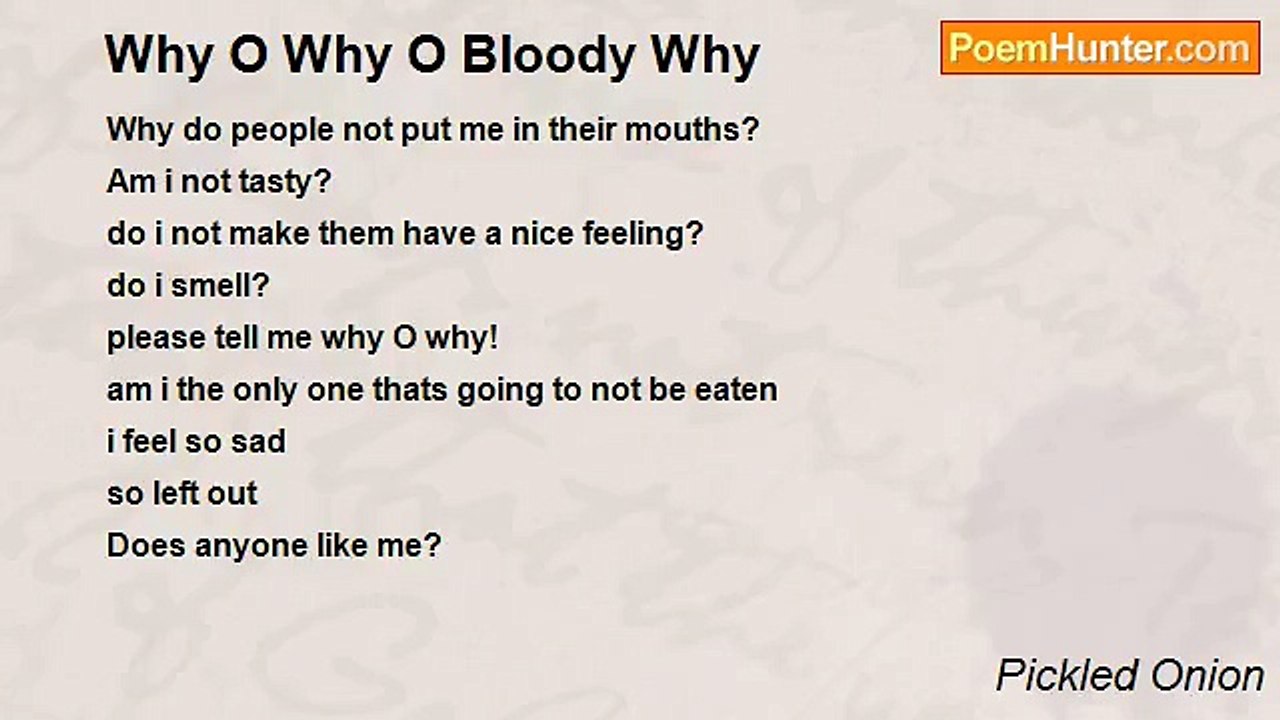 Why O Why O Bloody Why

PoemHunter.com

Why do people not put me in their mouths?
Am i not tasty?
do i not make them have a nice feeling?
do i smell?
please tell me why O why!
am i the only one thats going to not be eaten
i feel so sad
so left out
Does anyone like me?

Pickled Onion